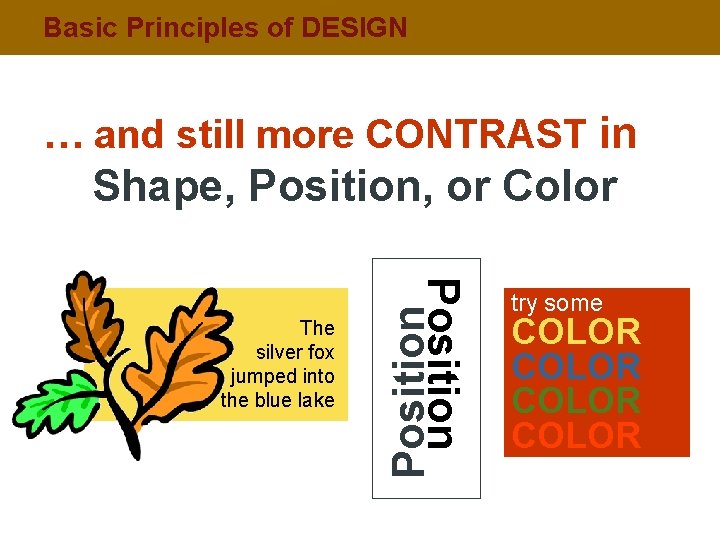 Basic Principles of DESIGN

… and still more CONTRAST in
Shape, Position, or Color

The silver fox jumped into the blue lake

Position
Position

try some
COLOR
COLOR
COLOR
COLOR